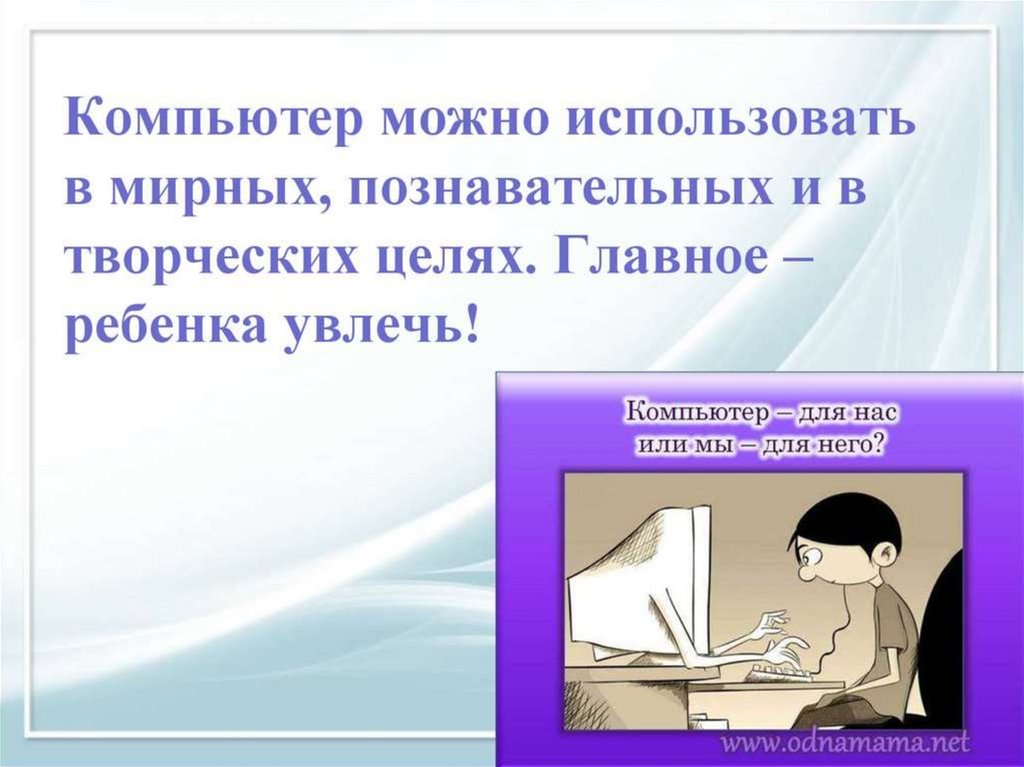 Компьютер можно использовать в мирных, познавательных и в творческих целях. Главное – ребенка увлечь!

Компьютер – для нас или мы – для него?

www.odnamama.net